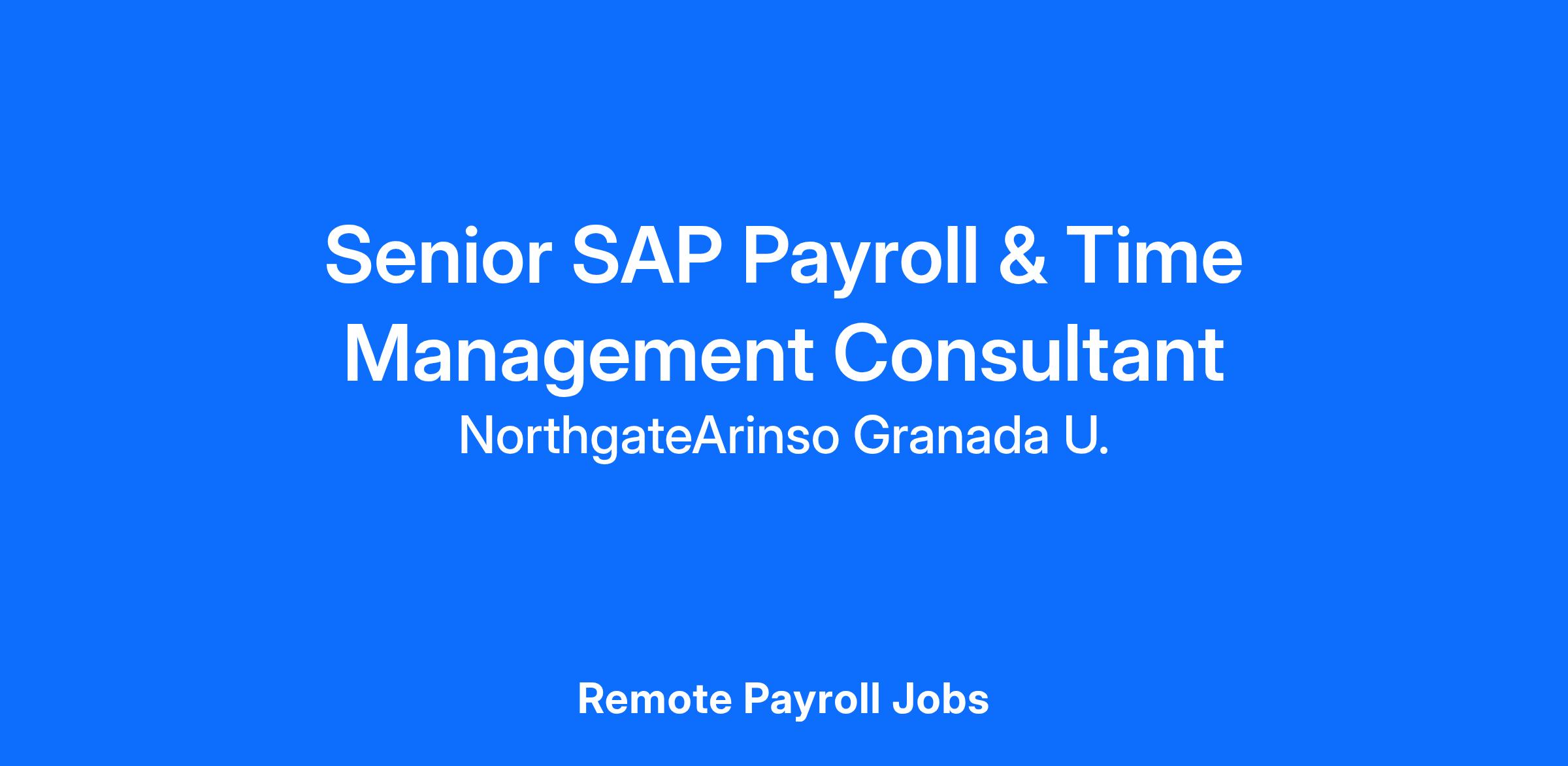 Senior SAP Payroll & Time Management Consultant

NorthgateArinso Granada U.

Remote Payroll Jobs